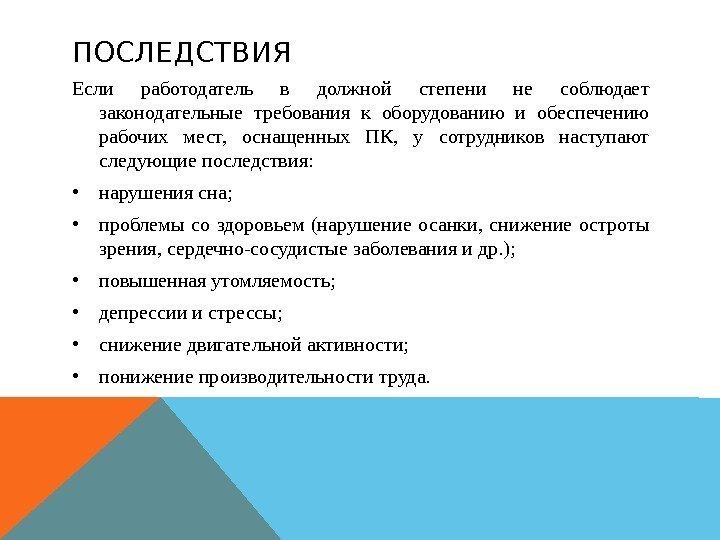 ПОСЛЕДСТВИЯ

Если работодатель в должной степени не соблюдает законодательные требования к оборудованию и обеспечению рабочих мест, оснащенных ПК, у сотрудников наступают следующие последствия:

• нарушения сна;

• проблемы со здоровьем (нарушение осанки, снижение остроты зрения, сердечно-сосудистые заболевания и др.);

• повышенная утомляемость;

• депрессии и стрессы;

• снижение двигательной активности;

• понижение производительности труда.